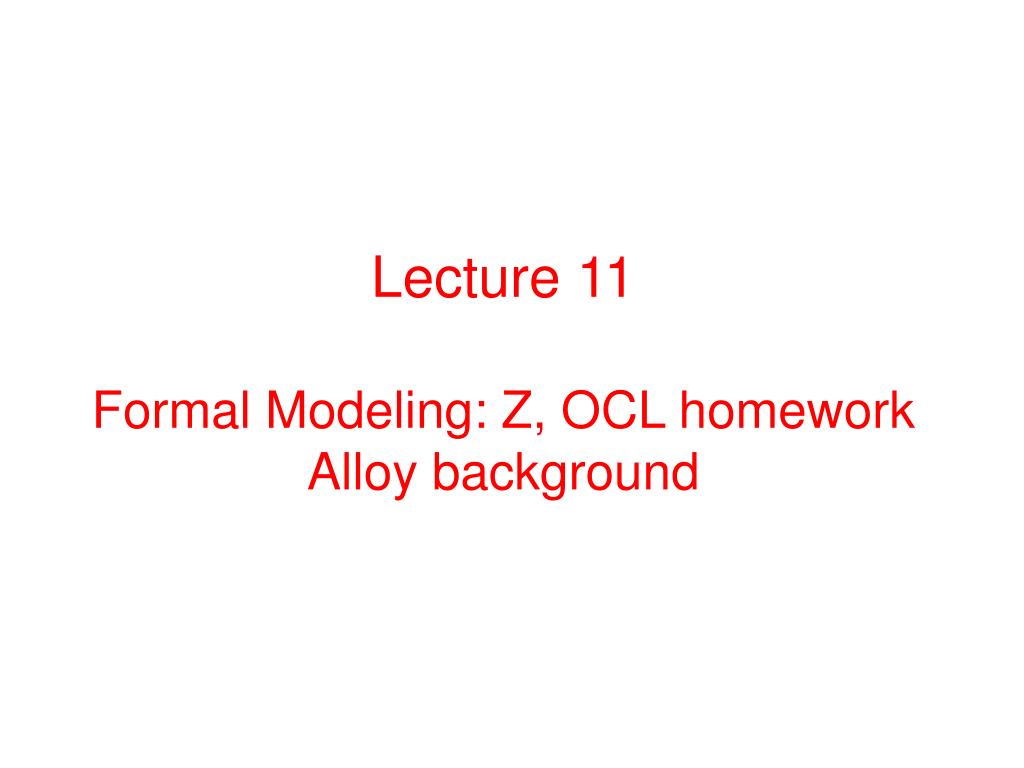 Lecture 11

Formal Modeling: Z, OCL homework
Alloy background